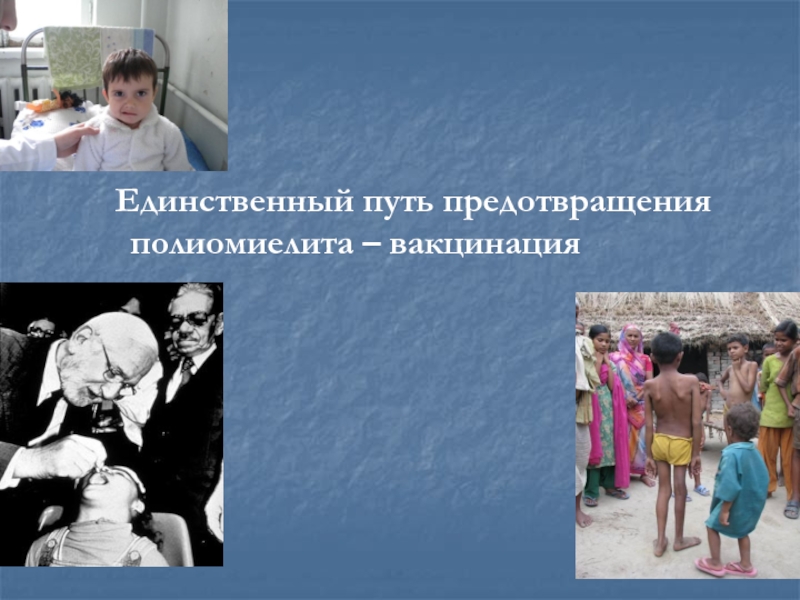 Единственный путь предотвращения полиомиелита – вакцинация